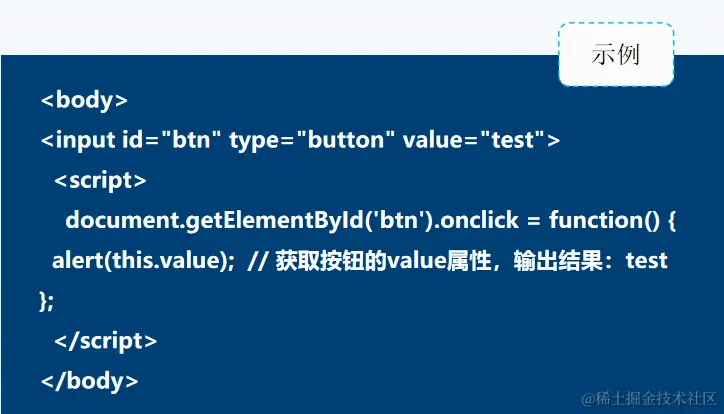 示例

<body>
<input id="btn" type="button" value="test">
<script>
document.getElementById('btn').onclick = function() {
alert(this.value); // 获取按钮的value属性，输出结果：test
};
</script>
</body>

@稀土掘金技术社区